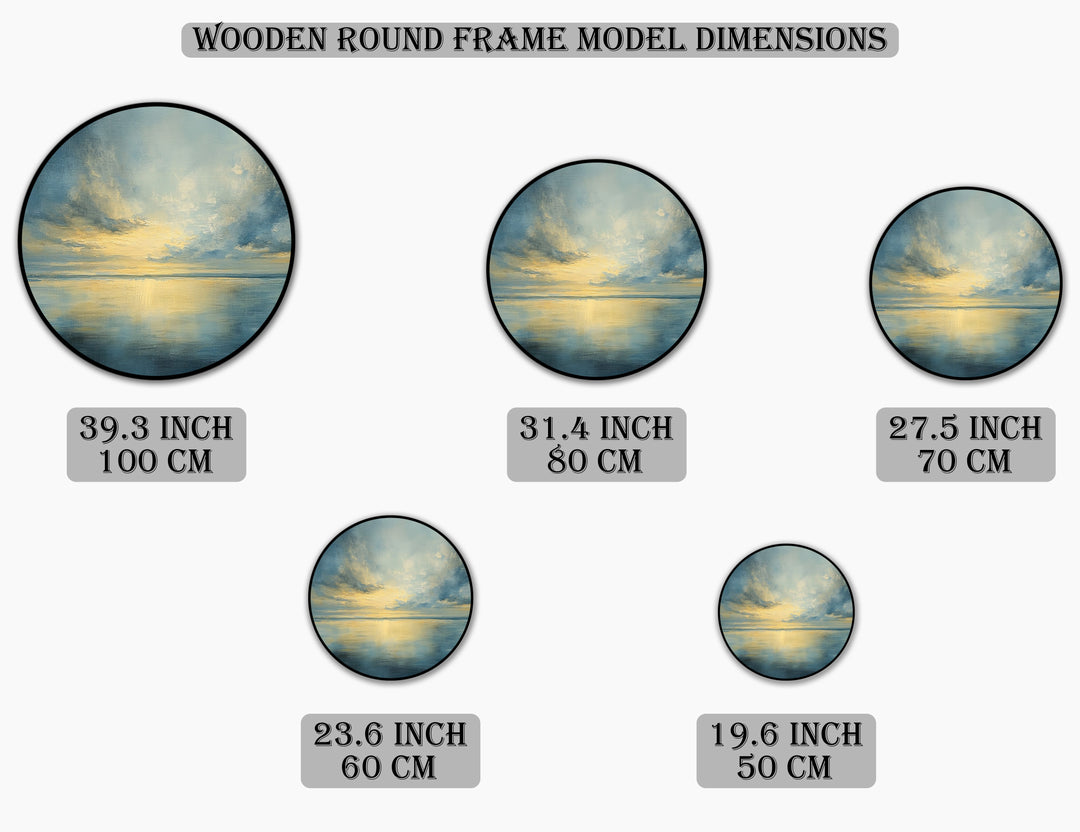 WOODEN ROUND FRAME MODEL DIMENSIONS

39.3 INCH
100 CM

31.4 INCH
80 CM

27.5 INCH
70 CM

23.6 INCH
60 CM

19.6 INCH
50 CM